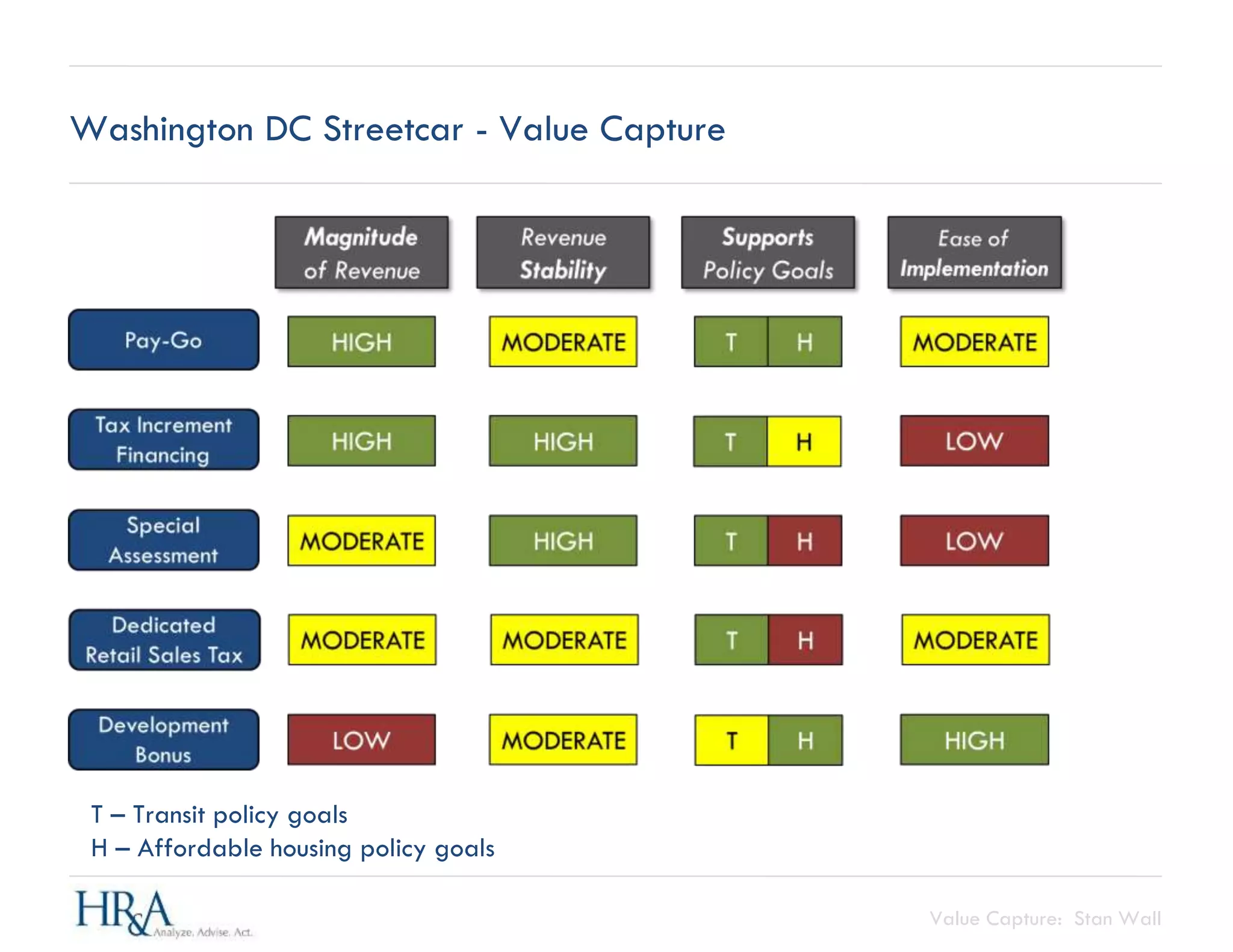 Washington DC Streetcar - Value Capture

| | Magnitude of Revenue | Revenue Stability | Supports Policy Goals | Ease of Implementation |
|---|---|---|---|---|
| Pay-Go | HIGH | MODERATE | T H | MODERATE |
| Tax Increment Financing | HIGH | HIGH | T H | LOW |
| Special Assessment | MODERATE | HIGH | T H | LOW |
| Dedicated Retail Sales Tax | MODERATE | MODERATE | T H | MODERATE |
| Development Bonus | LOW | MODERATE | T H | HIGH |

T – Transit policy goals
H – Affordable housing policy goals

HR&A Analyze. Advise. Act.

Value Capture: Stan Wall